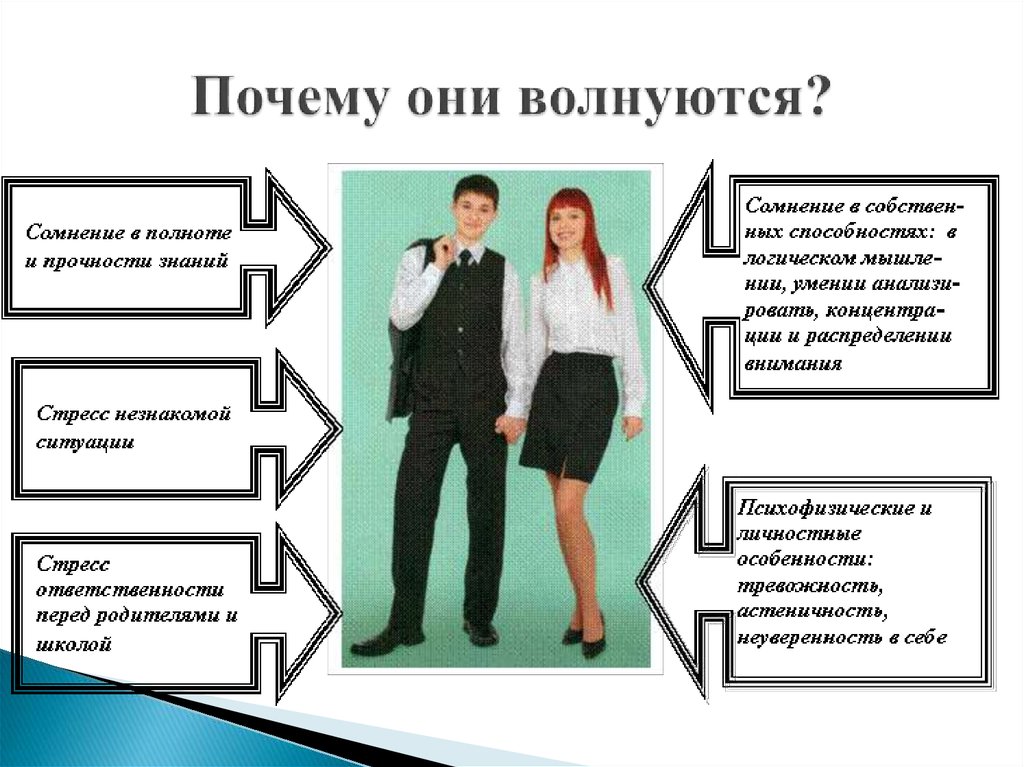 Почему они волнуются?

Сомнение в полноте и прочности знаний

Стресс незнакомой ситуации

Стресс ответственности перед родителями и школой

Сомнение в собственных способностях: в логическом мышлении, умении анализировать, концентрации и распределении внимания

Психофизические и личностные особенности: тревожность, астеничность, неуверенность в себе